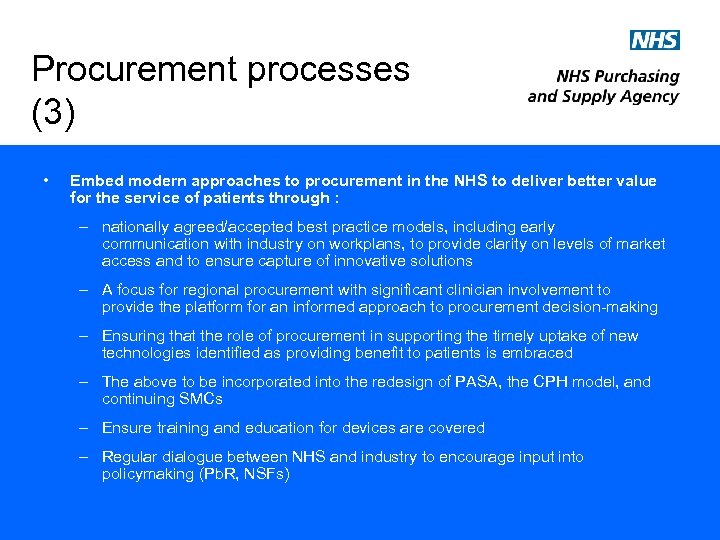 Procurement processes (3)

NHS

NHS Purchasing and Supply Agency

• Embed modern approaches to procurement in the NHS to deliver better value for the service of patients through :

– nationally agreed/accepted best practice models, including early communication with industry on workplans, to provide clarity on levels of market access and to ensure capture of innovative solutions

– A focus for regional procurement with significant clinician involvement to provide the platform for an informed approach to procurement decision-making

– Ensuring that the role of procurement in supporting the timely uptake of new technologies identified as providing benefit to patients is embraced

– The above to be incorporated into the redesign of PASA, the CPH model, and continuing SMCs

– Ensure training and education for devices are covered

– Regular dialogue between NHS and industry to encourage input into policymaking (PbR, NSFs)